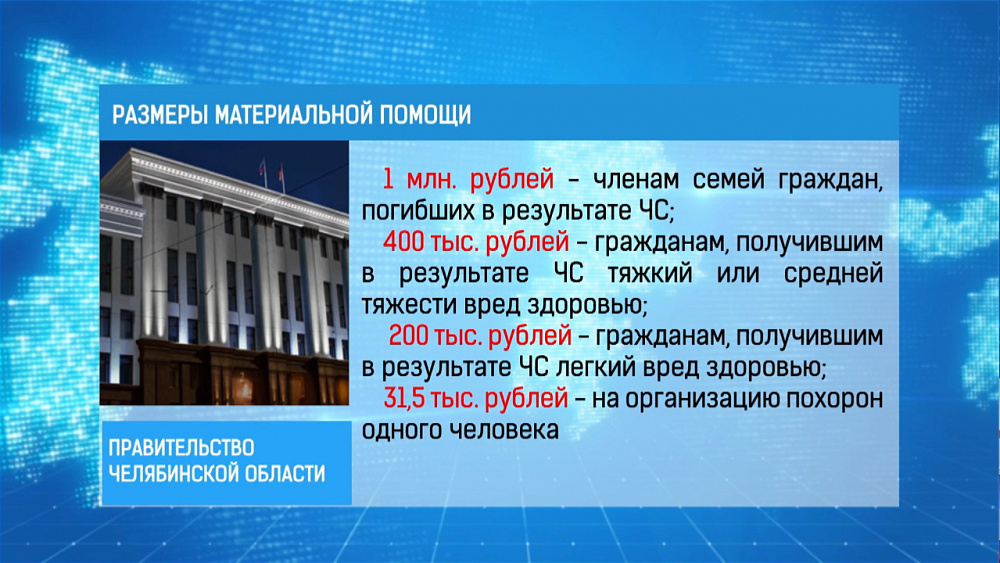 РАЗМЕРЫ МАТЕРИАЛЬНОЙ ПОМОЩИ

1 млн. рублей – членам семей граждан, погибших в результате ЧС;

400 тыс. рублей – гражданам, получившим в результате ЧС тяжкий или средней тяжести вред здоровью;

200 тыс. рублей – гражданам, получившим в результате ЧС легкий вред здоровью;

31,5 тыс. рублей – на организацию похорон одного человека

ПРАВИТЕЛЬСТВО ЧЕЛЯБИНСКОЙ ОБЛАСТИ